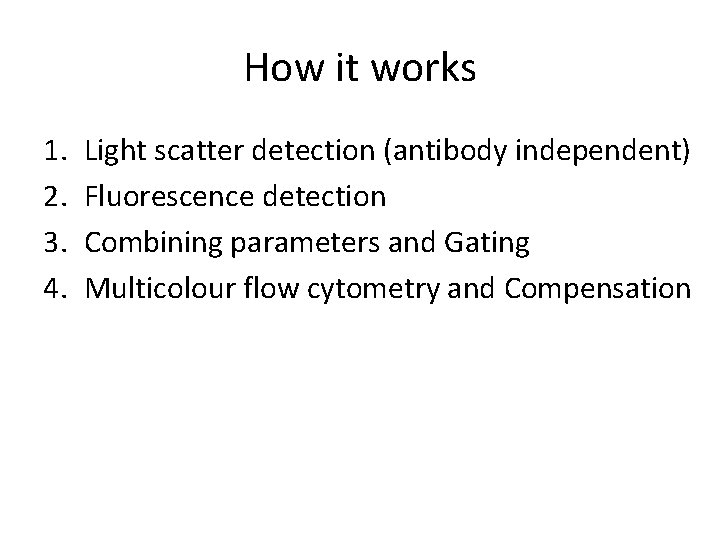 How it works

1. Light scatter detection (antibody independent)
2. Fluorescence detection
3. Combining parameters and Gating
4. Multicolour flow cytometry and Compensation